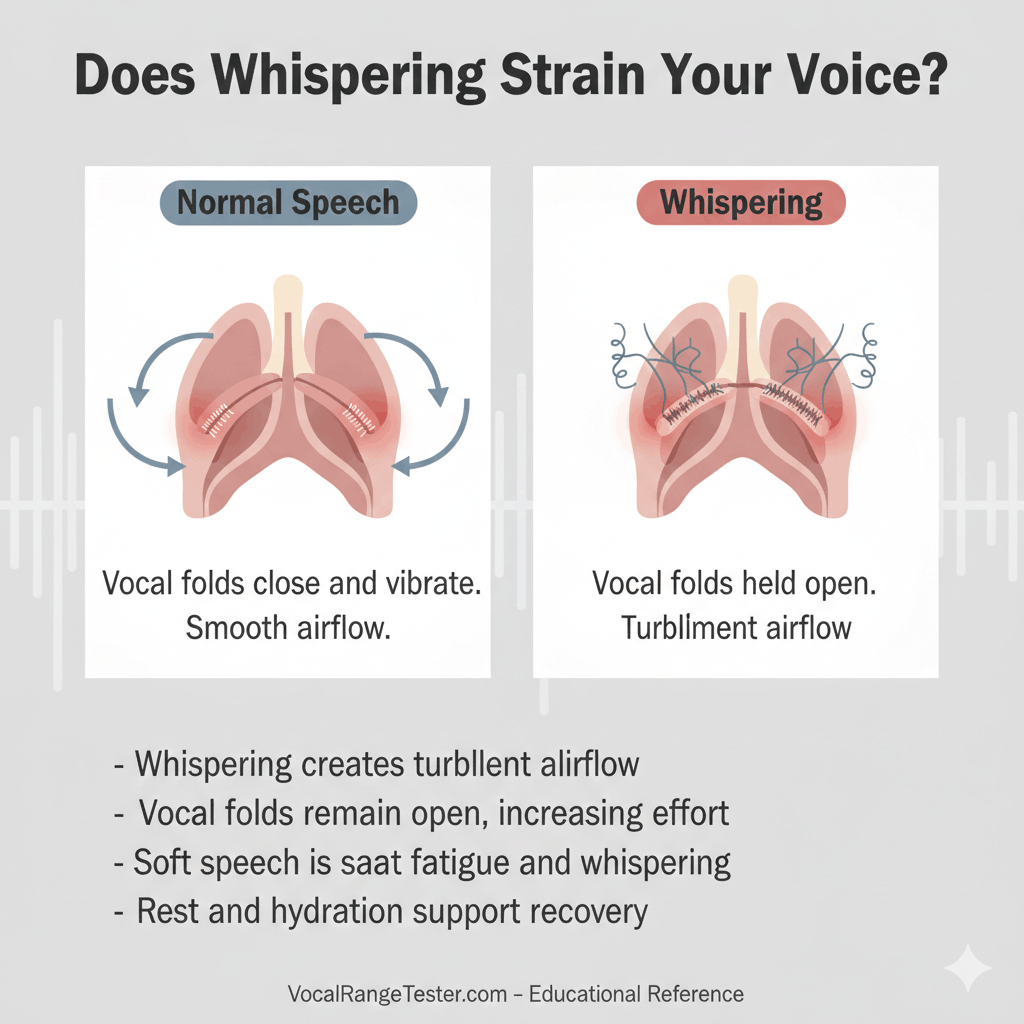 Does Whispering Strain Your Voice?

Normal Speech

Vocal folds close and vibrate. Smooth airflow.

Whispering

Vocal folds held open. Turbllment airflow

- Whispering creates turbllent alirflow
- Vocal folds remain open, increasing effort
- Soft speech is saat fatigue and whispering
- Rest and hydration support recovery

VocalRangeTester.com – Educational Reference